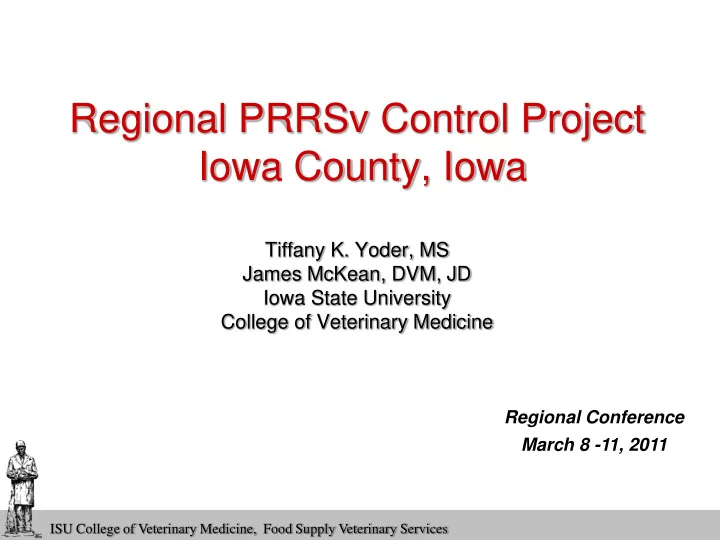 Regional PRRSv Control Project
Iowa County, Iowa

Tiffany K. Yoder, MS
James McKean, DVM, JD
Iowa State University
College of Veterinary Medicine

Regional Conference
March 8 -11, 2011

ISU College of Veterinary Medicine, Food Supply Veterinary Services